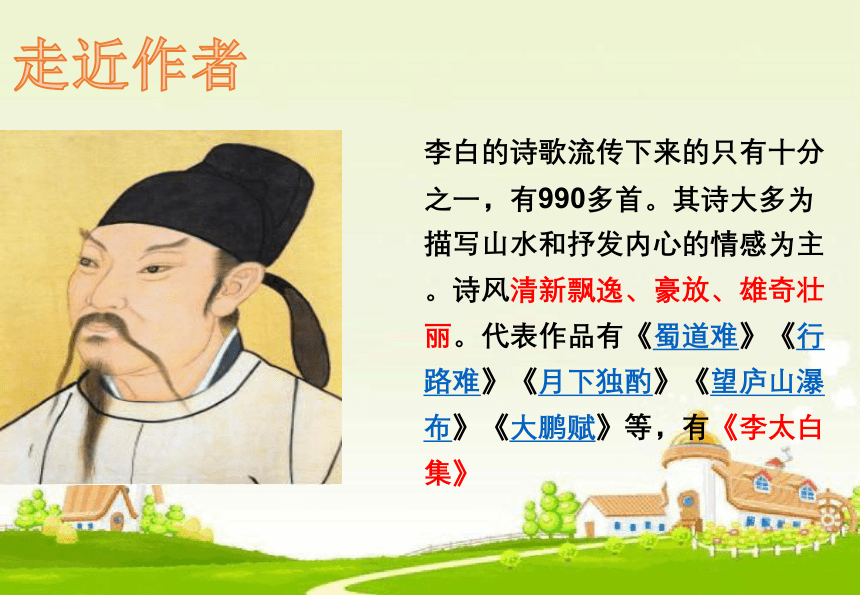 走近作者

李白的诗歌流传下来的只有十分之一，有990多首。其诗大多为描写山水和抒发内心的情感为主。诗风清新飘逸、豪放、雄奇壮丽。代表作品有《蜀道难》《行路难》《月下独酌》《望庐山瀑布》《大鹏赋》等，有《李太白集》